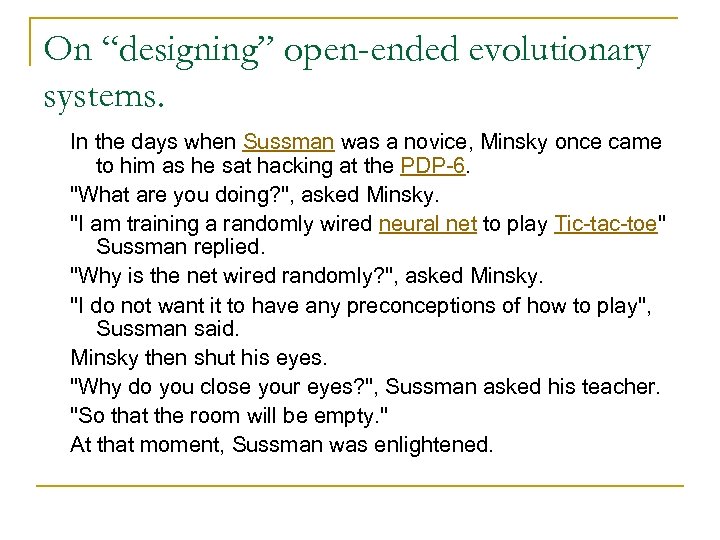 On “designing” open-ended evolutionary systems.

In the days when Sussman was a novice, Minsky once came to him as he sat hacking at the PDP-6.

"What are you doing?", asked Minsky.

"I am training a randomly wired neural net to play Tic-tac-toe" Sussman replied.

"Why is the net wired randomly?", asked Minsky.

"I do not want it to have any preconceptions of how to play", Sussman said.

Minsky then shut his eyes.

"Why do you close your eyes?", Sussman asked his teacher.

"So that the room will be empty."

At that moment, Sussman was enlightened.